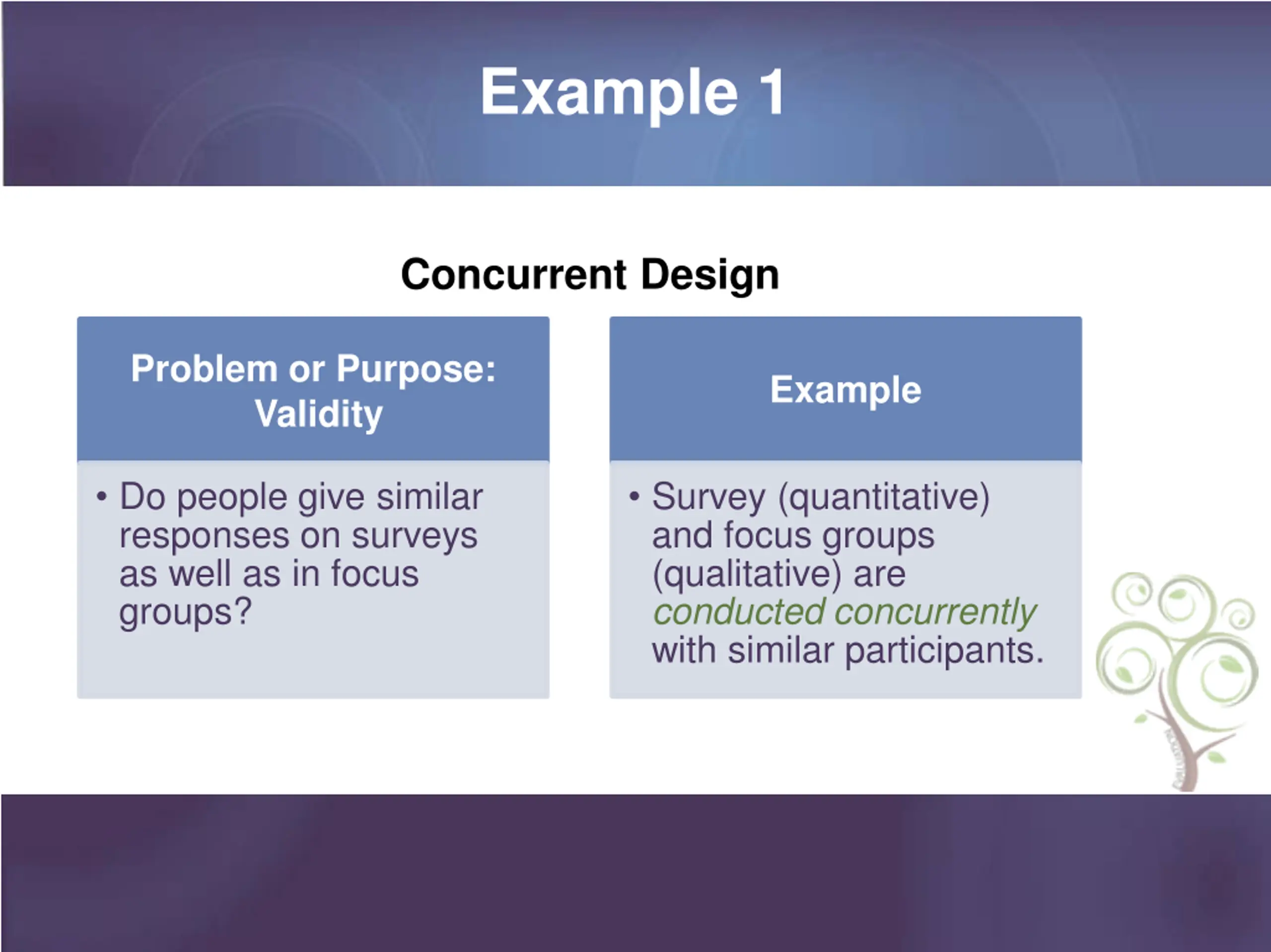 Example 1

Concurrent Design

Problem or Purpose: Validity

• Do people give similar responses on surveys as well as in focus groups?

Example

• Survey (quantitative) and focus groups (qualitative) are conducted concurrently with similar participants.